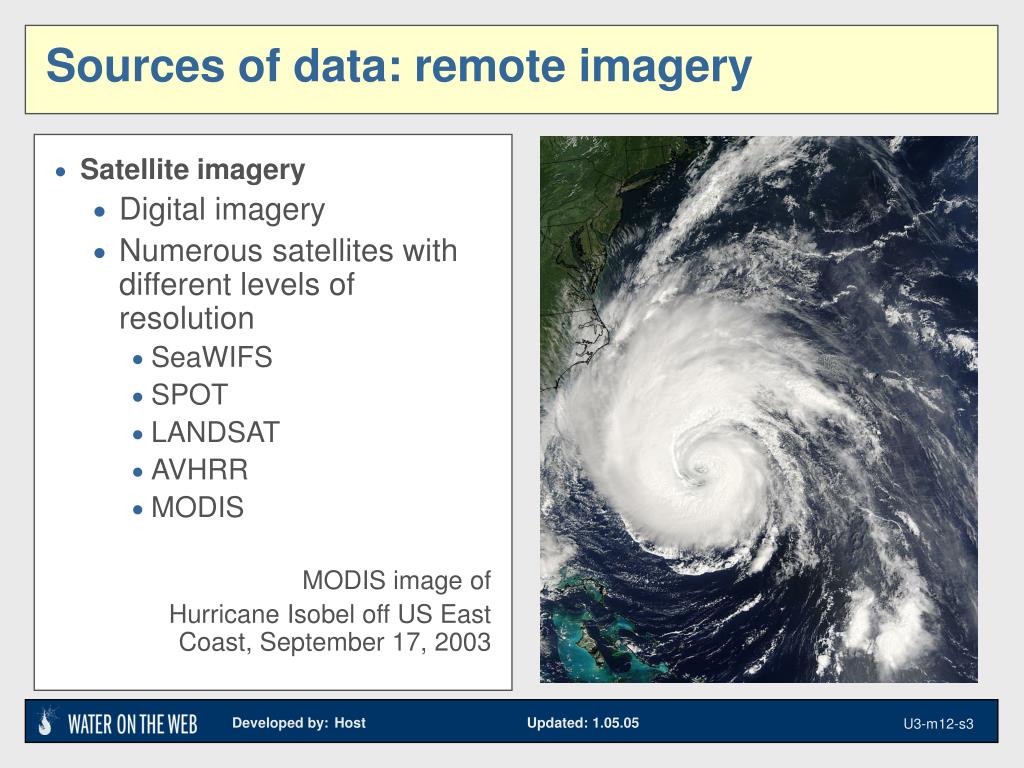 Sources of data: remote imagery

- Satellite imagery
  - Digital imagery
  - Numerous satellites with different levels of resolution
    - SeaWIFS
    - SPOT
    - LANDSAT
    - AVHRR
    - MODIS

MODIS image of
Hurricane Isobel off US East Coast, September 17, 2003

WATER ON THE WEB Developed by: Host Updated: 1.05.05 U3-m12-s3